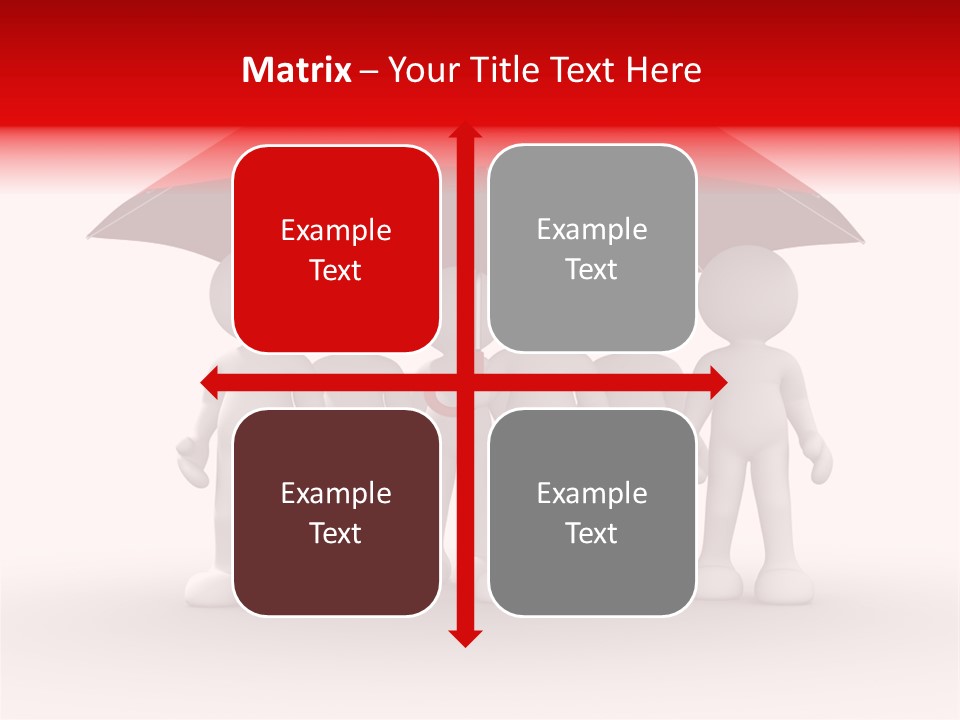 Matrix – Your Title Text Here

Example Text

Example Text

Example Text

Example Text